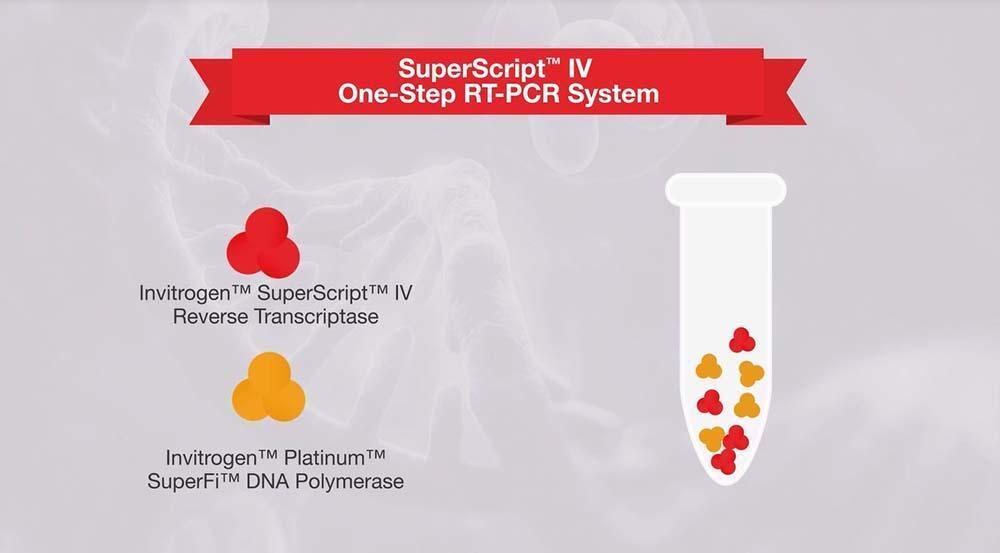 SuperScript™ IV
One-Step RT-PCR System

Invitrogen™ SuperScript™ IV
Reverse Transcriptase

Invitrogen™ Platinum™
SuperFi™ DNA Polymerase